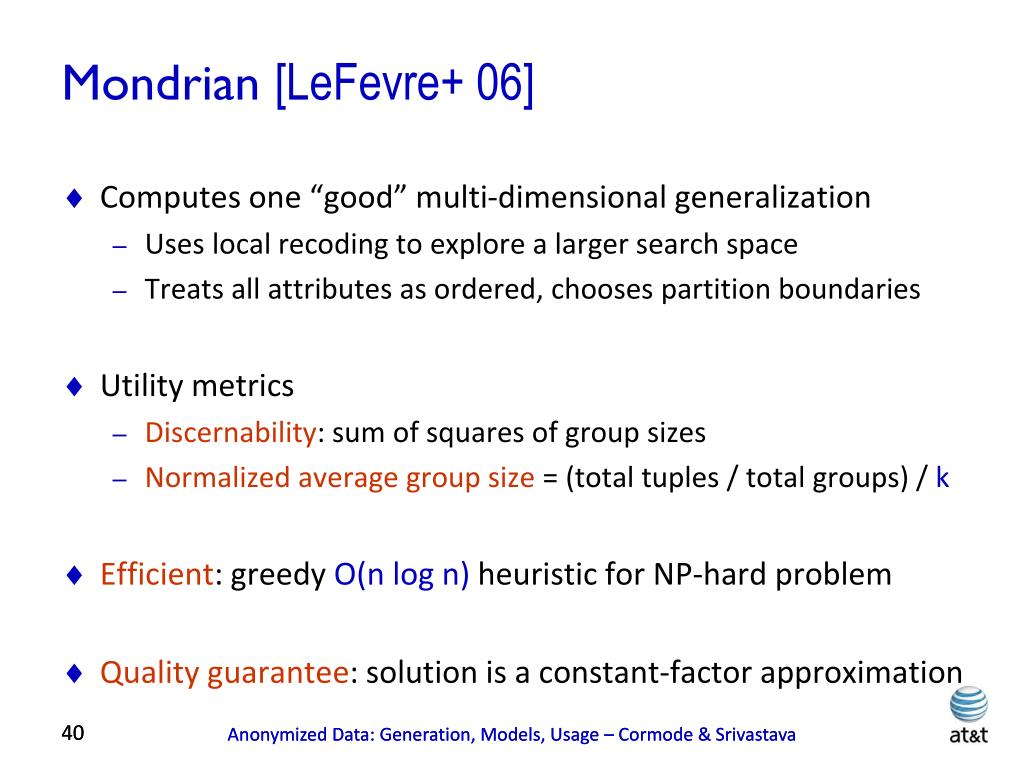 Mondrian [LeFevre+ 06]

♦ Computes one “good” multi-dimensional generalization
– Uses local recoding to explore a larger search space
– Treats all attributes as ordered, chooses partition boundaries

♦ Utility metrics
– Discernability: sum of squares of group sizes
– Normalized average group size = (total tuples / total groups) / k

♦ Efficient: greedy O(n log n) heuristic for NP-hard problem

♦ Quality guarantee: solution is a constant-factor approximation

40

Anonymized Data: Generation, Models, Usage – Cormode & Srivastava

at&t